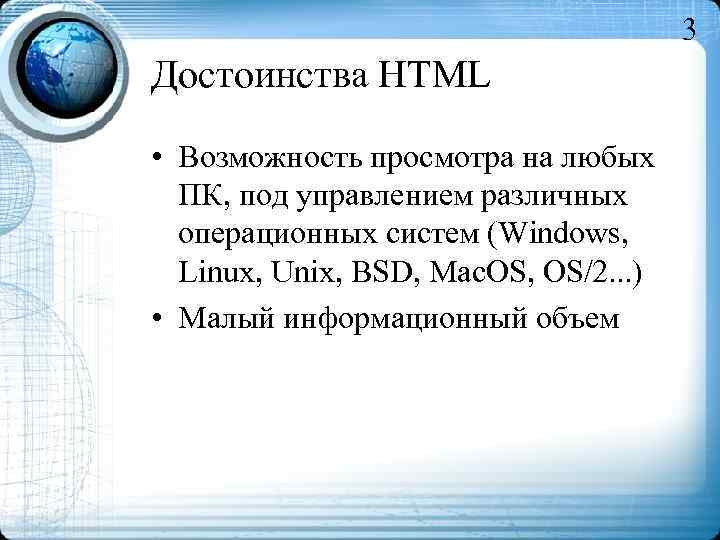 3

Достоинства HTML

• Возможность просмотра на любых ПК, под управлением различных операционных систем (Windows, Linux, Unix, BSD, MacOS, OS/2...)
• Малый информационный объем